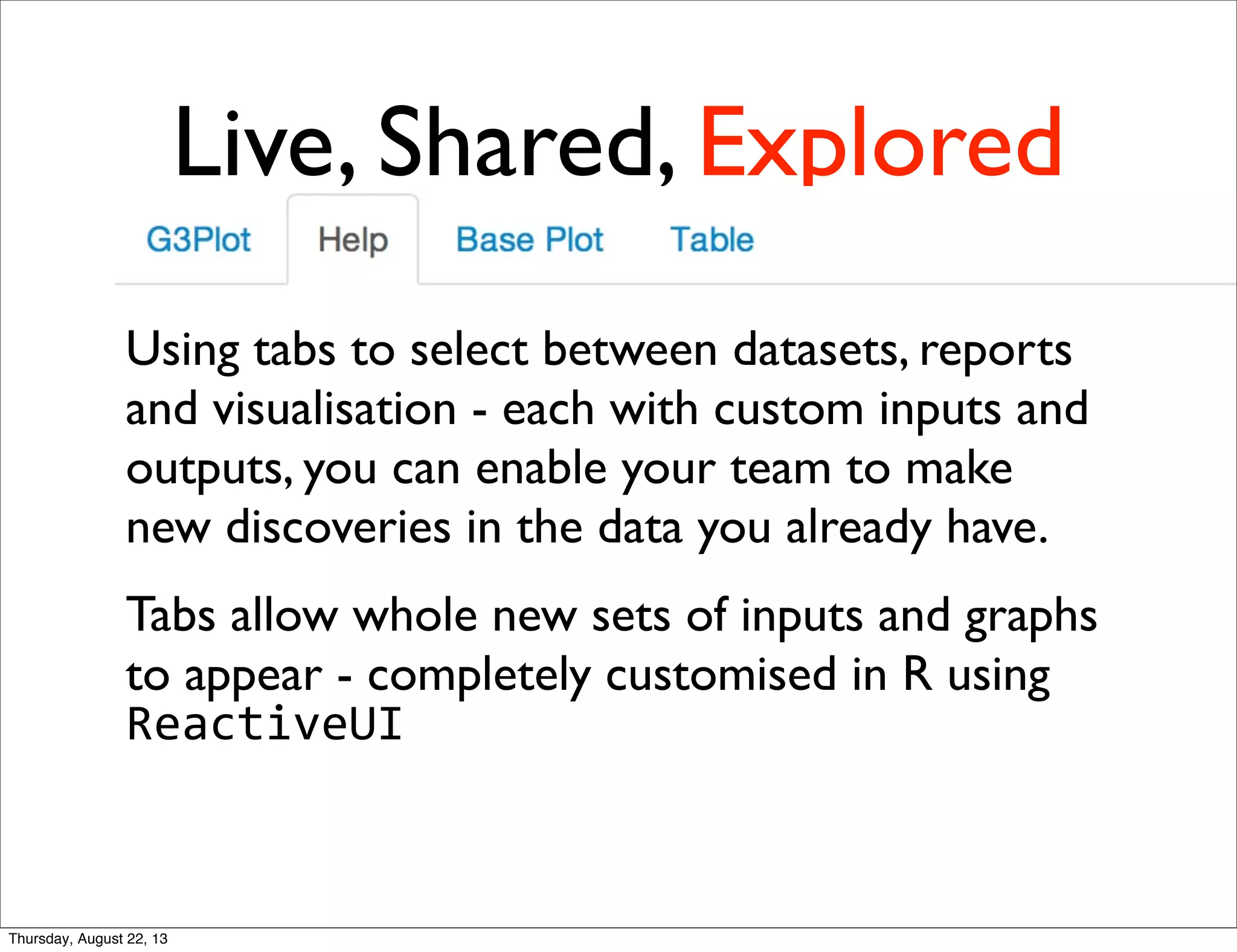 Live, Shared, Explored

G3Plot Help Base Plot Table

Using tabs to select between datasets, reports and visualisation - each with custom inputs and outputs, you can enable your team to make new discoveries in the data you already have.

Tabs allow whole new sets of inputs and graphs to appear - completely customised in R using ReactiveUI

Thursday, August 22, 13